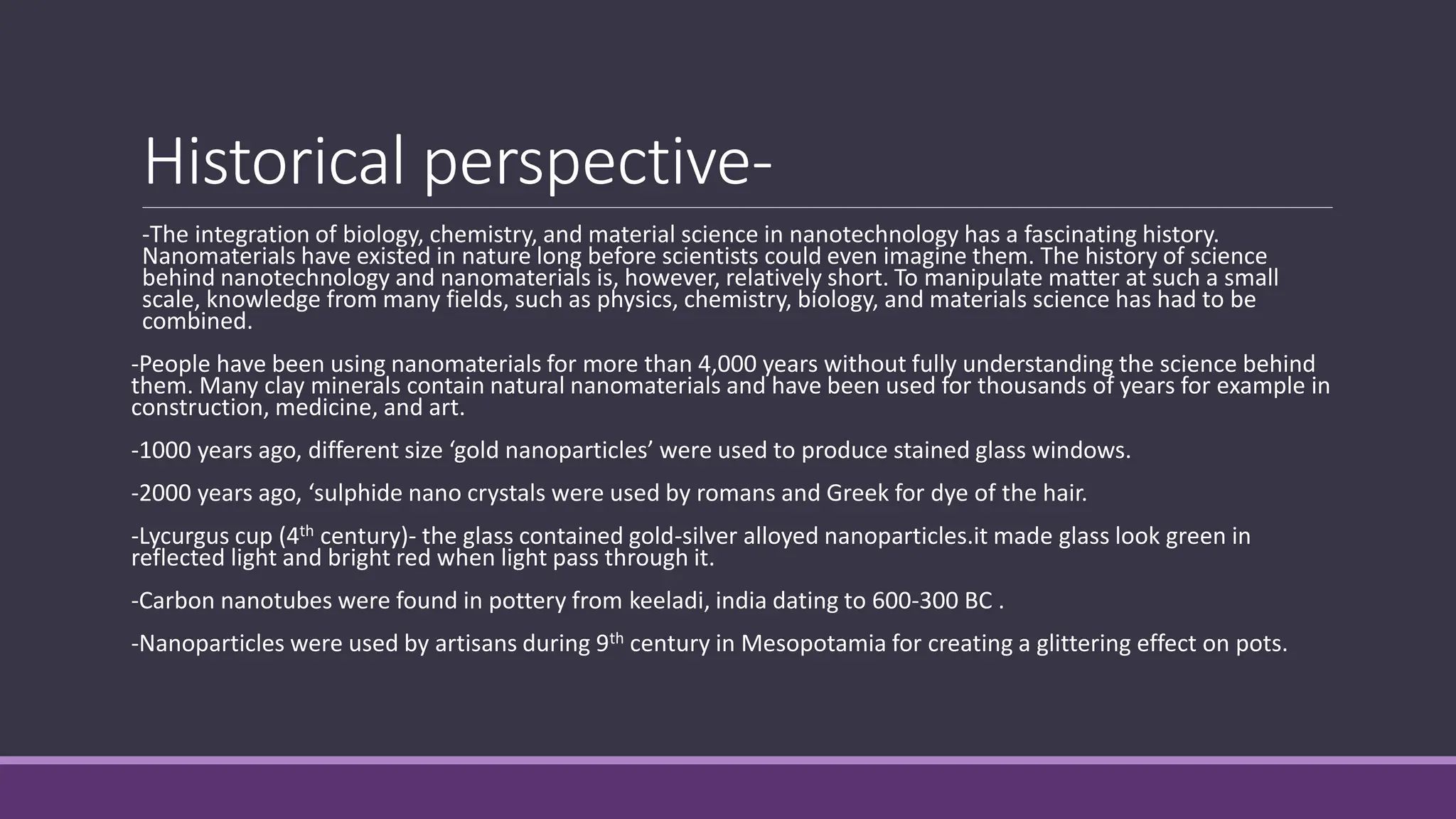 Historical perspective-

-The integration of biology, chemistry, and material science in nanotechnology has a fascinating history. Nanomaterials have existed in nature long before scientists could even imagine them. The history of science behind nanotechnology and nanomaterials is, however, relatively short. To manipulate matter at such a small scale, knowledge from many fields, such as physics, chemistry, biology, and materials science has had to be combined.

-People have been using nanomaterials for more than 4,000 years without fully understanding the science behind them. Many clay minerals contain natural nanomaterials and have been used for thousands of years for example in construction, medicine, and art.

-1000 years ago, different size ‘gold nanoparticles’ were used to produce stained glass windows.

-2000 years ago, ‘sulphide nano crystals were used by romans and Greek for dye of the hair.

-Lycurgus cup (4$^{th}$ century)- the glass contained gold-silver alloyed nanoparticles.it made glass look green in reflected light and bright red when light pass through it.

-Carbon nanotubes were found in pottery from keeladi, india dating to 600-300 BC .

-Nanoparticles were used by artisans during 9$^{th}$ century in Mesopotamia for creating a glittering effect on pots.